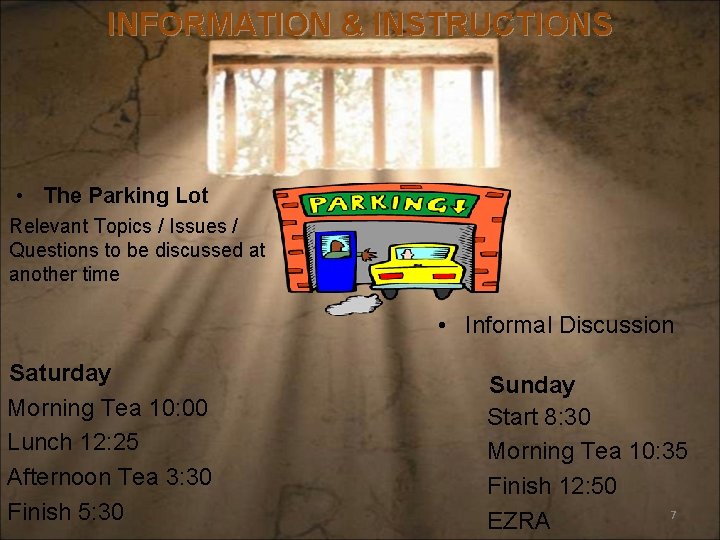 INFORMATION & INSTRUCTIONS

• The Parking Lot

Relevant Topics / Issues / Questions to be discussed at another time

PARKING

• Informal Discussion

Saturday
Morning Tea 10:00
Lunch 12:25
Afternoon Tea 3:30
Finish 5:30

Sunday
Start 8:30
Morning Tea 10:35
Finish 12:50
EZRA

7